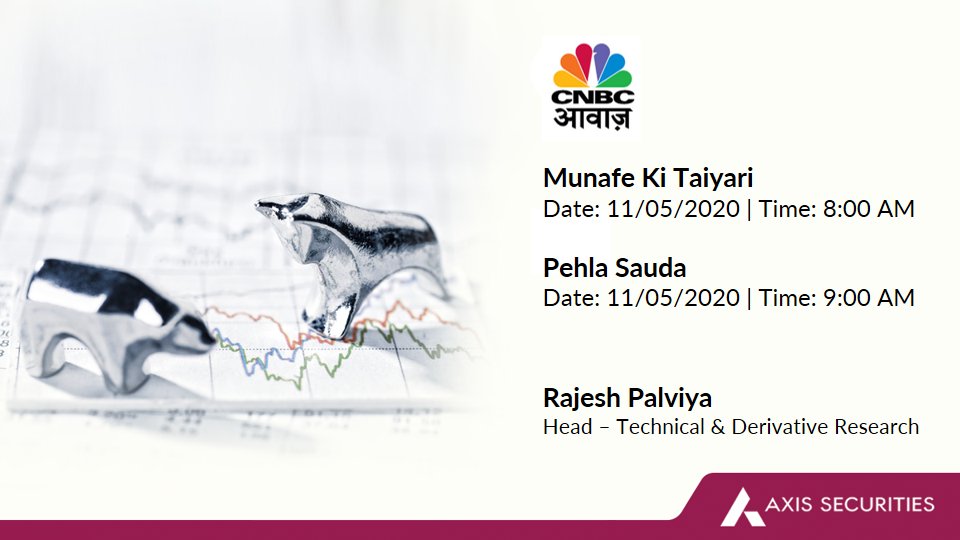 CNBC
आवाज़

Munafe Ki Taiyari
Date: 11/05/2020 | Time: 8:00 AM

Pehla Sauda
Date: 11/05/2020 | Time: 9:00 AM

Rajesh Palviya
Head – Technical & Derivative Research

AXIS SECURITIES